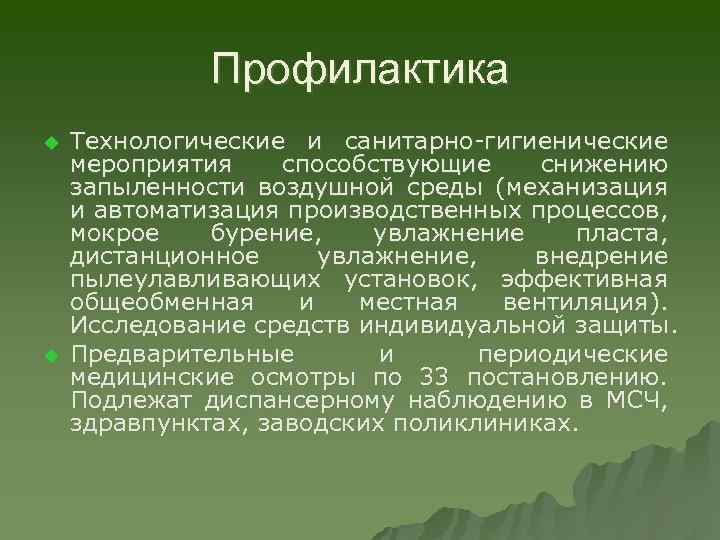 Профилактика

Технологические и санитарно-гигиенические мероприятия способствующие снижению запыленности воздушной среды (механизация и автоматизация производственных процессов, мокрое бурение, увлажнение пласта, дистанционное увлажнение, внедрение пылеулавливающих установок, эффективная общеобменная и местная вентиляция). Исследование средств индивидуальной защиты.

Предварительные и периодические медицинские осмотры по 33 постановлению. Подлежат диспансерному наблюдению в МСЧ, здравпунктах, заводских поликлиниках.